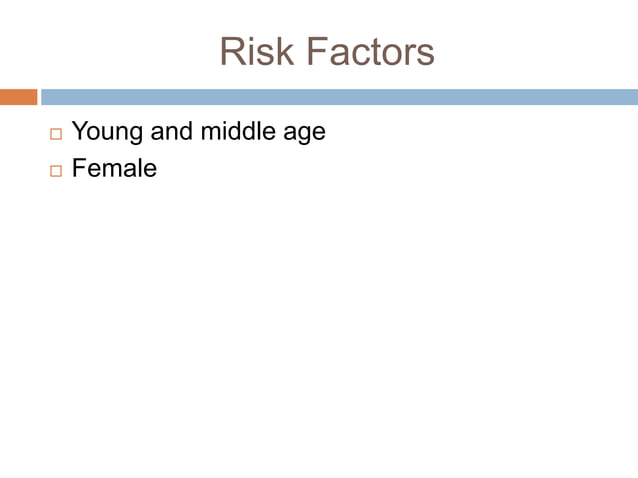 Risk Factors

Young and middle age
Female